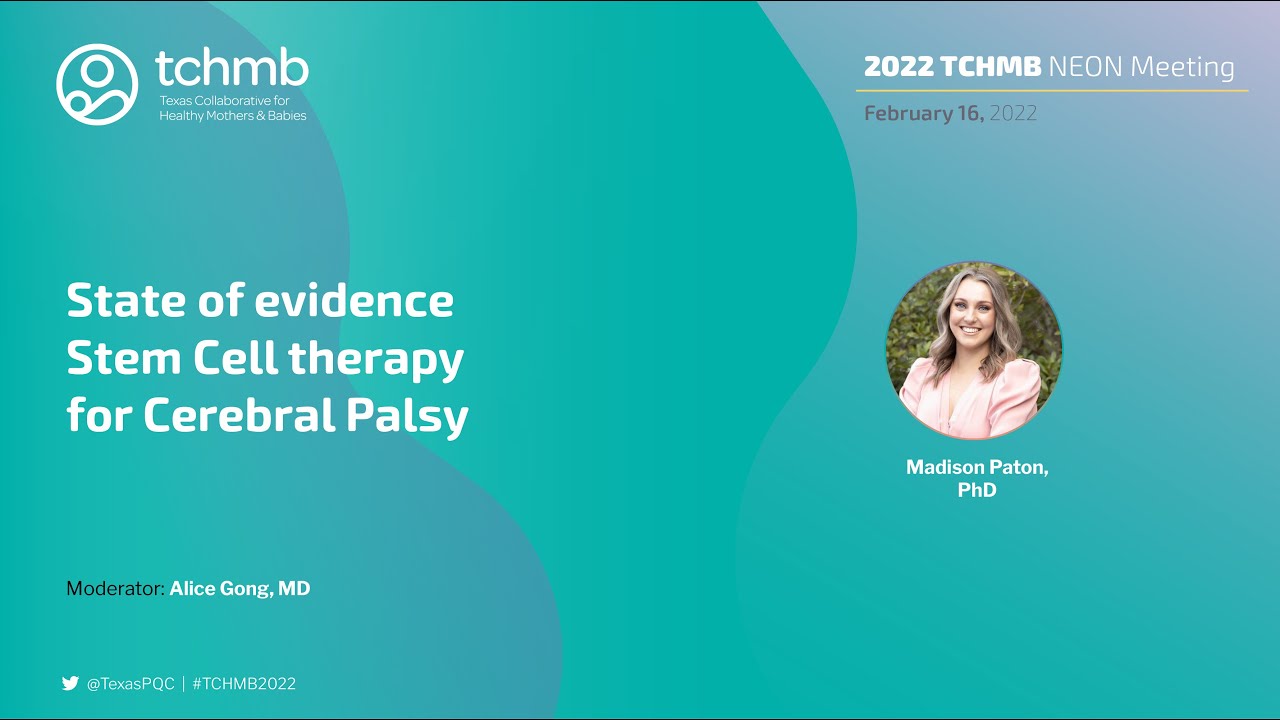 tchmb
Texas Collaborative for Healthy Mothers & Babies

2022 TCHMB NEON Meeting

February 16, 2022

State of evidence
Stem Cell therapy
for Cerebral Palsy

Madison Paton, PhD

Moderator: Alice Gong, MD

@TexasPQC | #TCHMB2022